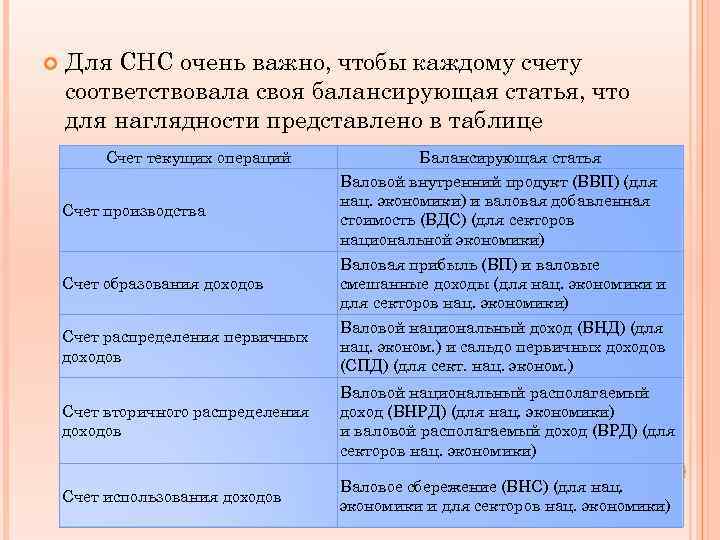 Для СНС очень важно, чтобы каждому счету соответствовала своя балансирующая статья, что для наглядности представлено в таблице

| Счет текущих операций | Балансирующая статья |
|---|---|
| Счет производства | Валовой внутренний продукт (ВВП) (для нац. экономики) и валовая добавленная стоимость (ВДС) (для секторов национальной экономики) |
| Счет образования доходов | Валовая прибыль (ВП) и валовые смешанные доходы (для нац. экономики и для секторов нац. экономики) |
| Счет распределения первичных доходов | Валовой национальный доход (ВНД) (для нац. эконом.) и сальдо первичных доходов (СПД) (для сект. нац. эконом.) |
| Счет вторичного распределения доходов | Валовой национальный располагаемый доход (ВНРД) (для нац. экономики) и валовой располагаемый доход (ВРД) (для секторов нац. экономики) |
| Счет использования доходов | Валовое сбережение (ВНС) (для нац. экономики и для секторов нац. экономики) |